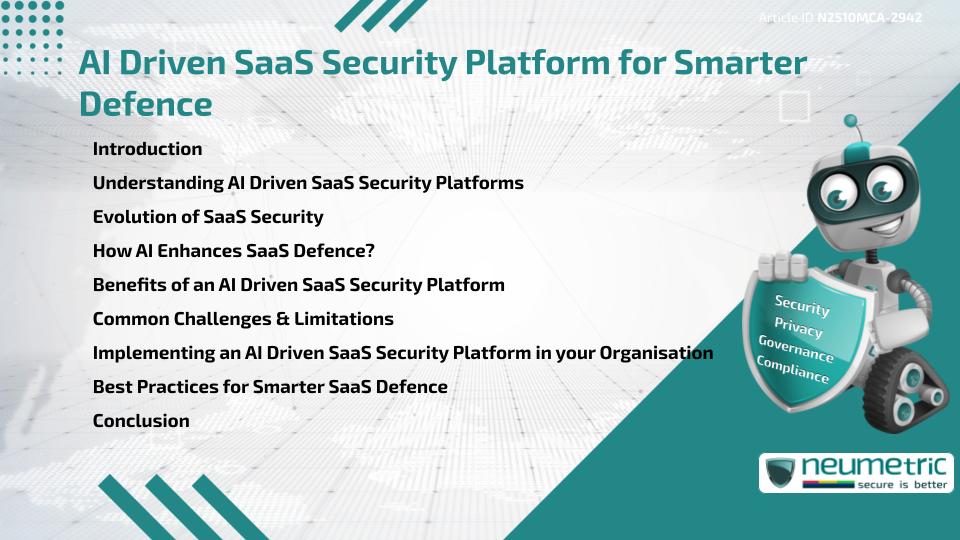 Article ID N2510MCA-2942

AI Driven SaaS Security Platform for Smarter Defence

Introduction

Understanding AI Driven SaaS Security Platforms

Evolution of SaaS Security

How AI Enhances SaaS Defence?

Benefits of an AI Driven SaaS Security Platform

Common Challenges & Limitations

Implementing an AI Driven SaaS Security Platform in your Organisation

Best Practices for Smarter SaaS Defence

Conclusion

Security
Privacy
Governance
Compliance

neumetric
secure is better